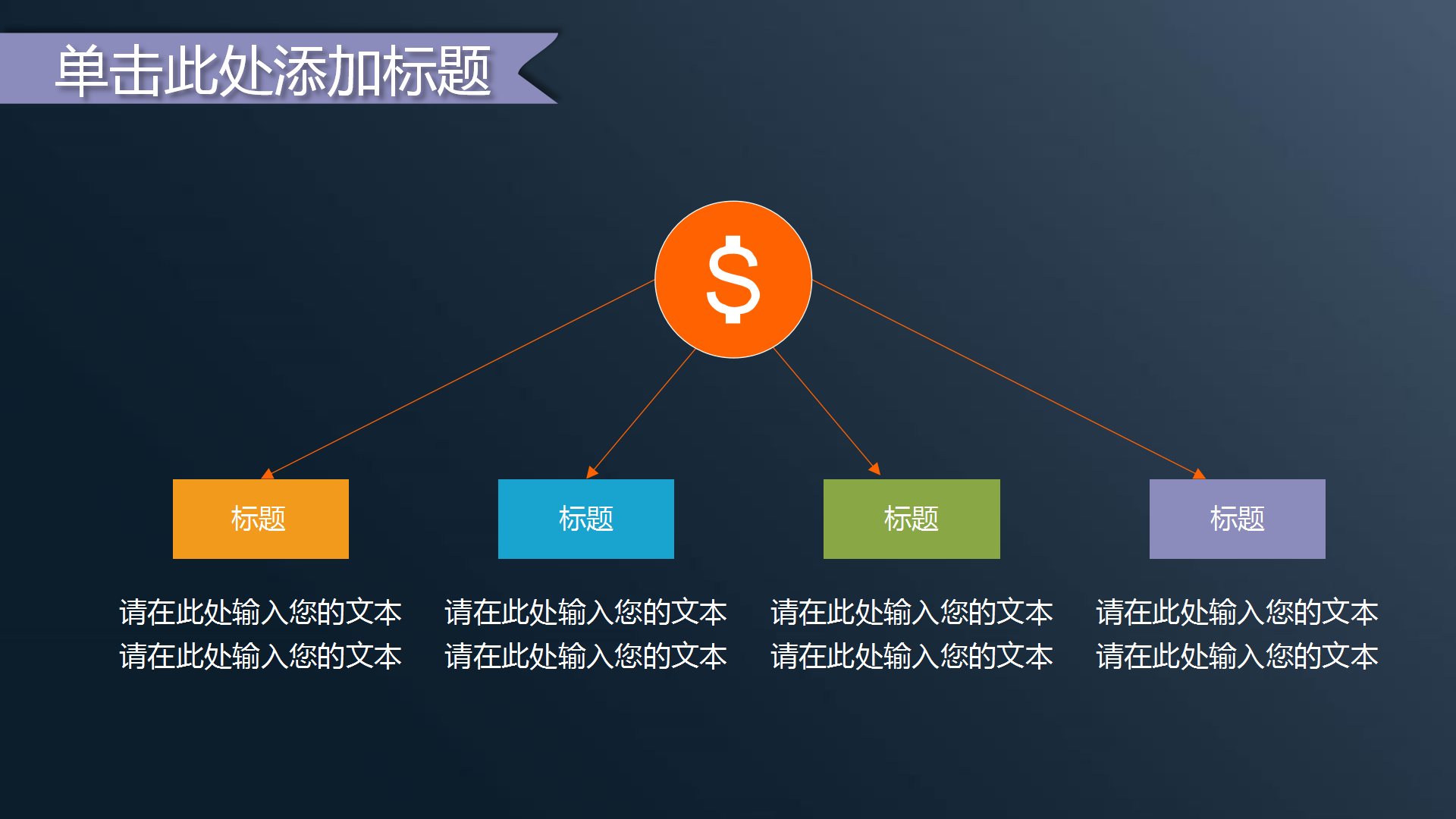 单击此处添加标题

$

标题

请在此处输入您的文本
请在此处输入您的文本

标题

请在此处输入您的文本
请在此处输入您的文本

标题

请在此处输入您的文本
请在此处输入您的文本

标题

请在此处输入您的文本
请在此处输入您的文本